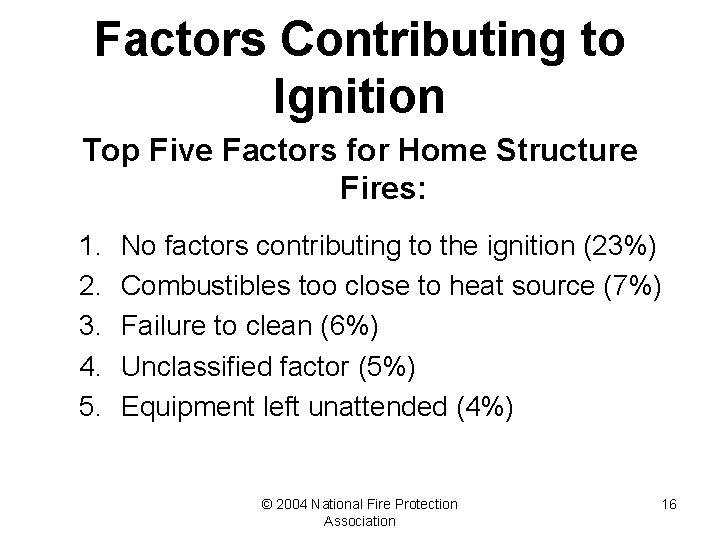 Factors Contributing to Ignition

Top Five Factors for Home Structure Fires:

1. No factors contributing to the ignition (23%)
2. Combustibles too close to heat source (7%)
3. Failure to clean (6%)
4. Unclassified factor (5%)
5. Equipment left unattended (4%)

© 2004 National Fire Protection Association

16